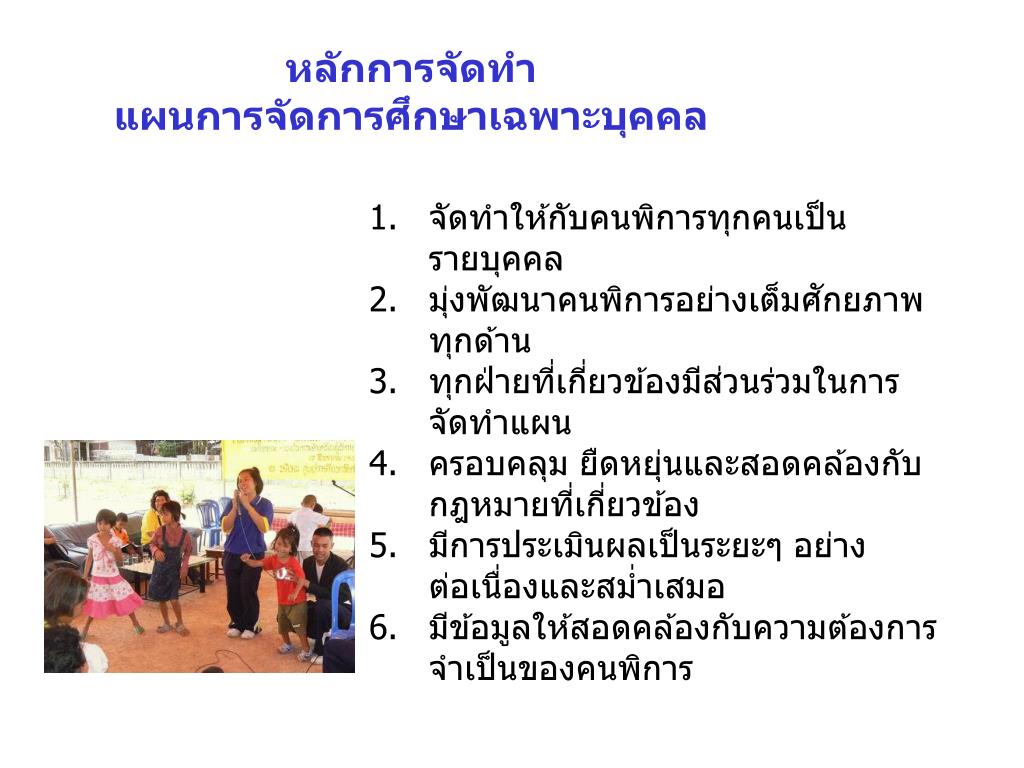 หลักการจัดทำ
แผนการจัดการศึกษาเฉพาะบุคคล

1. จัดทำให้กับคนพิการทุกคนเป็นรายบุคคล
2. มุ่งพัฒนาคนพิการอย่างเต็มศักยภาพทุกด้าน
3. ทุกฝ่ายที่เกี่ยวข้องมีส่วนร่วมในการจัดทำแผน
4. ครอบคลุม ยืดหยุ่นและสอดคล้องกับกฎหมายที่เกี่ยวข้อง
5. มีการประเมินผลเป็นระยะๆ อย่างต่อเนื่องและสม่ำเสมอ
6. มีข้อมูลให้สอดคล้องกับความต้องการจำเป็นของคนพิการ